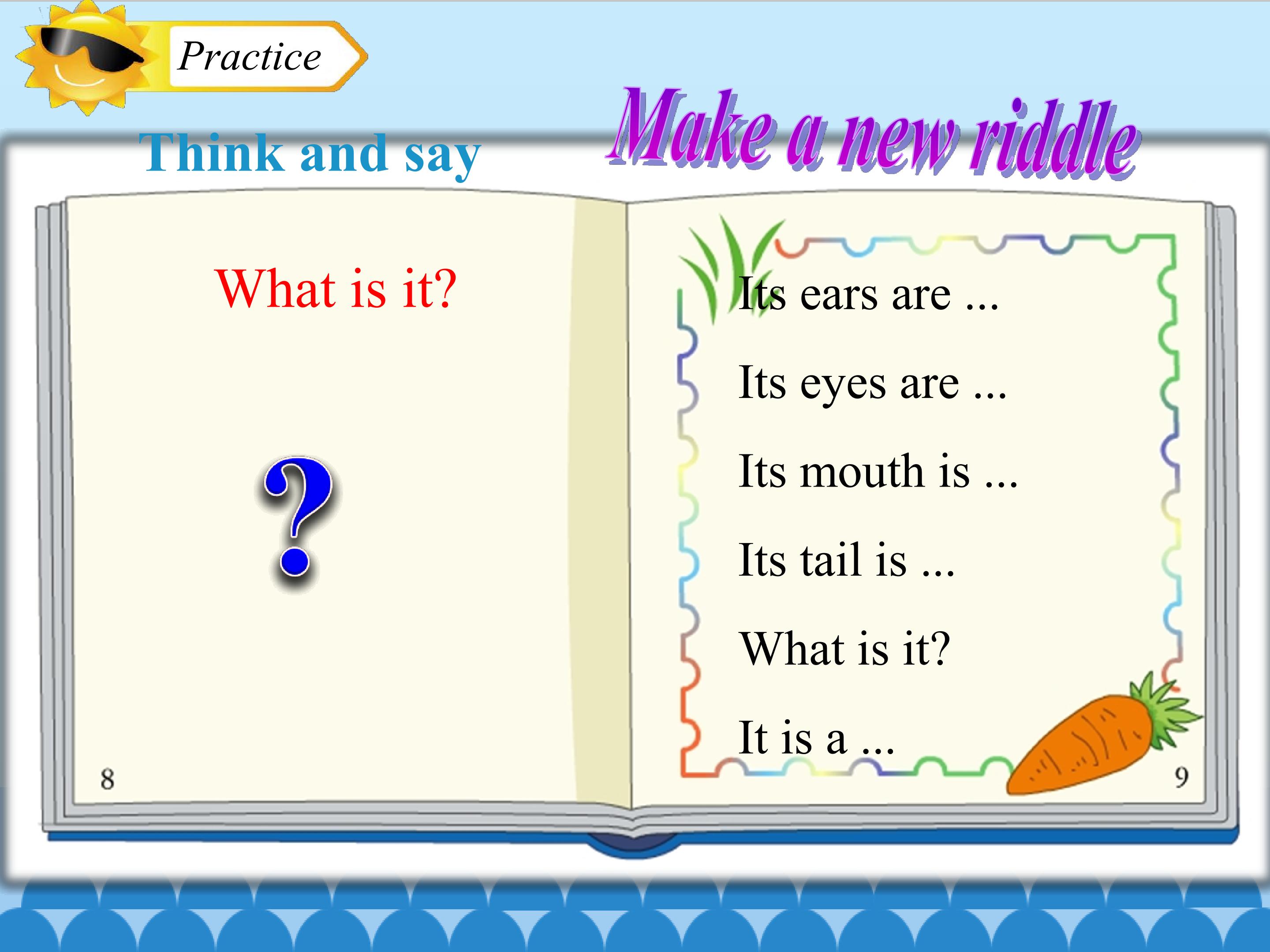 Practice

Think and say

Make a new riddle

What is it?

?

8

Its ears are ...

Its eyes are ...

Its mouth is ...

Its tail is ...

What is it?

It is a ...

9